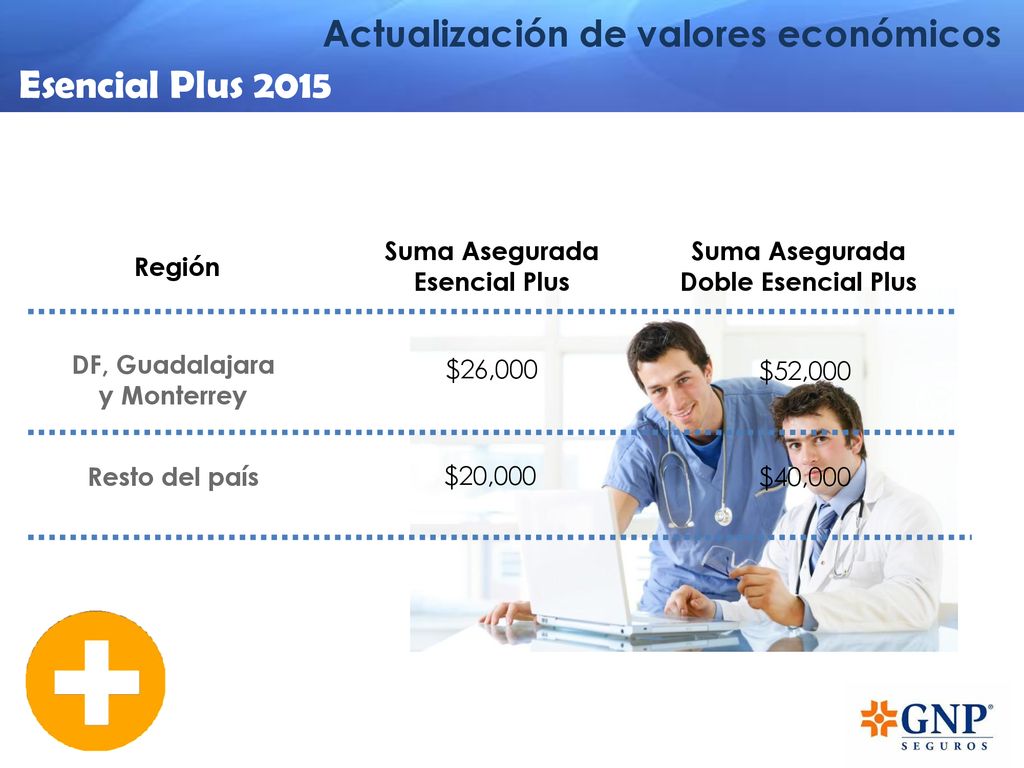 Actualización de valores económicos
Esencial Plus 2015

| Región | Suma Asegurada Esencial Plus | Suma Asegurada Doble Esencial Plus |
|---|---|---|
| DF, Guadalajara y Monterrey | \$26,000 | \$52,000 |
| Resto del país | \$20,000 | \$40,000 |

GNP®
SEGUROS